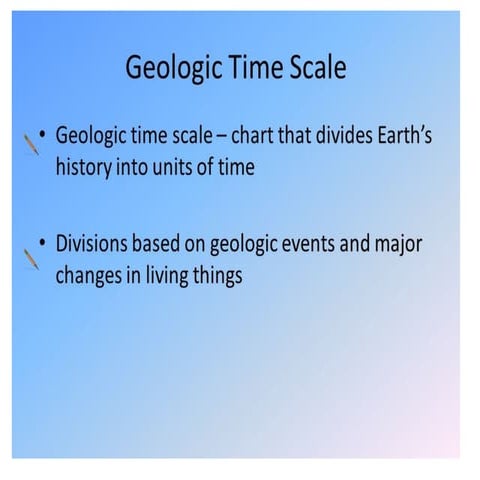 Geologic Time Scale

• Geologic time scale – chart that divides Earth's history into units of time

• Divisions based on geologic events and major changes in living things